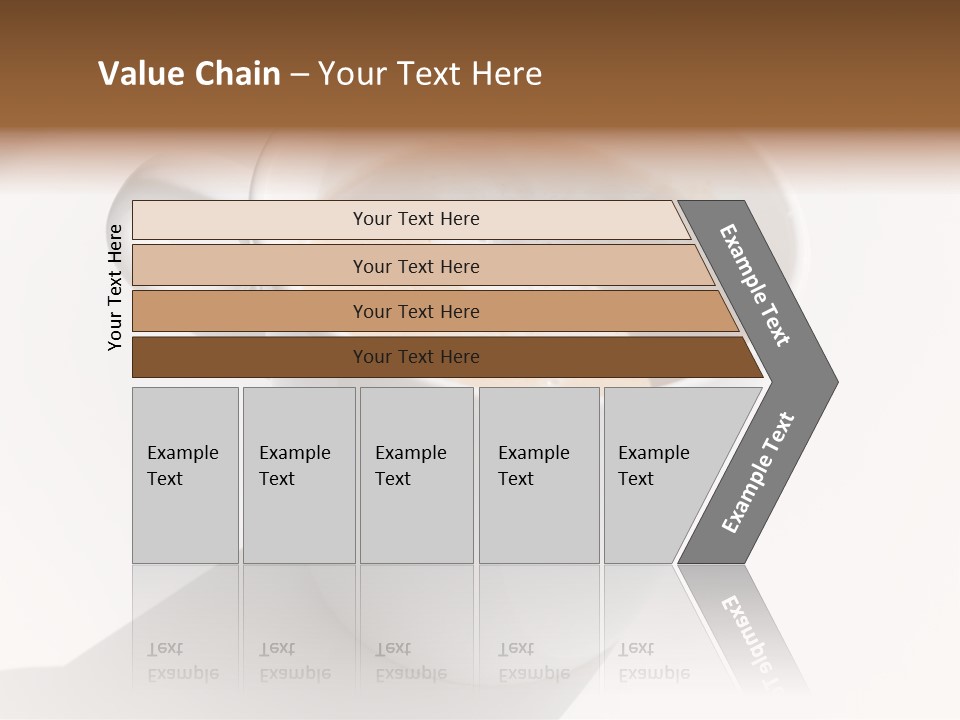 Value Chain – Your Text Here

Your Text Here

Your Text Here

Your Text Here

Your Text Here

Your Text Here

Example Text

Example Text

Example Text

Example Text

Example Text

Example Text

Example Text